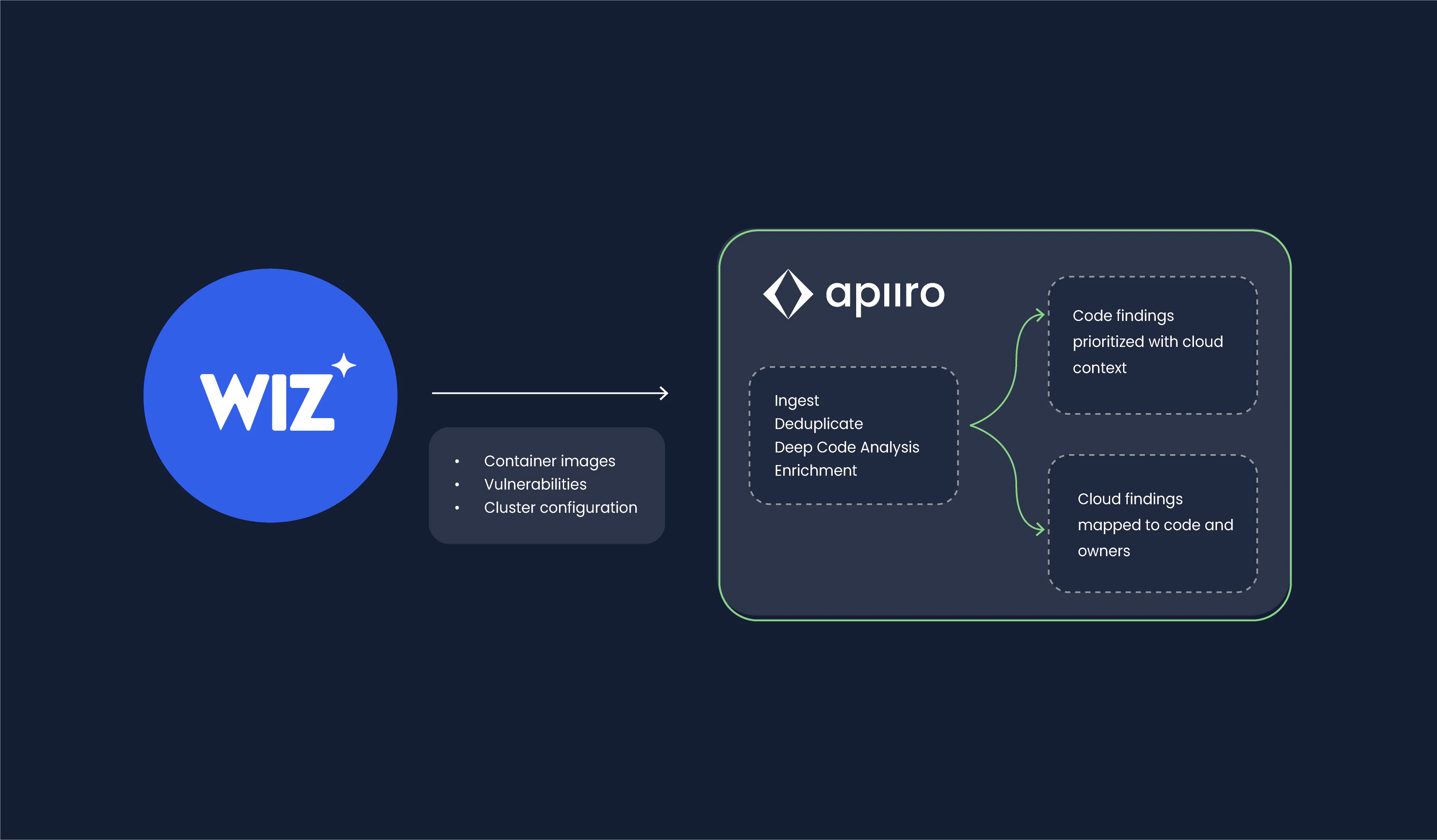 WIZ

- Container images
- Vulnerabilities
- Cluster configuration

apiiro

Ingest
Deduplicate
Deep Code Analysis
Enrichment

Code findings prioritized with cloud context

Cloud findings mapped to code and owners